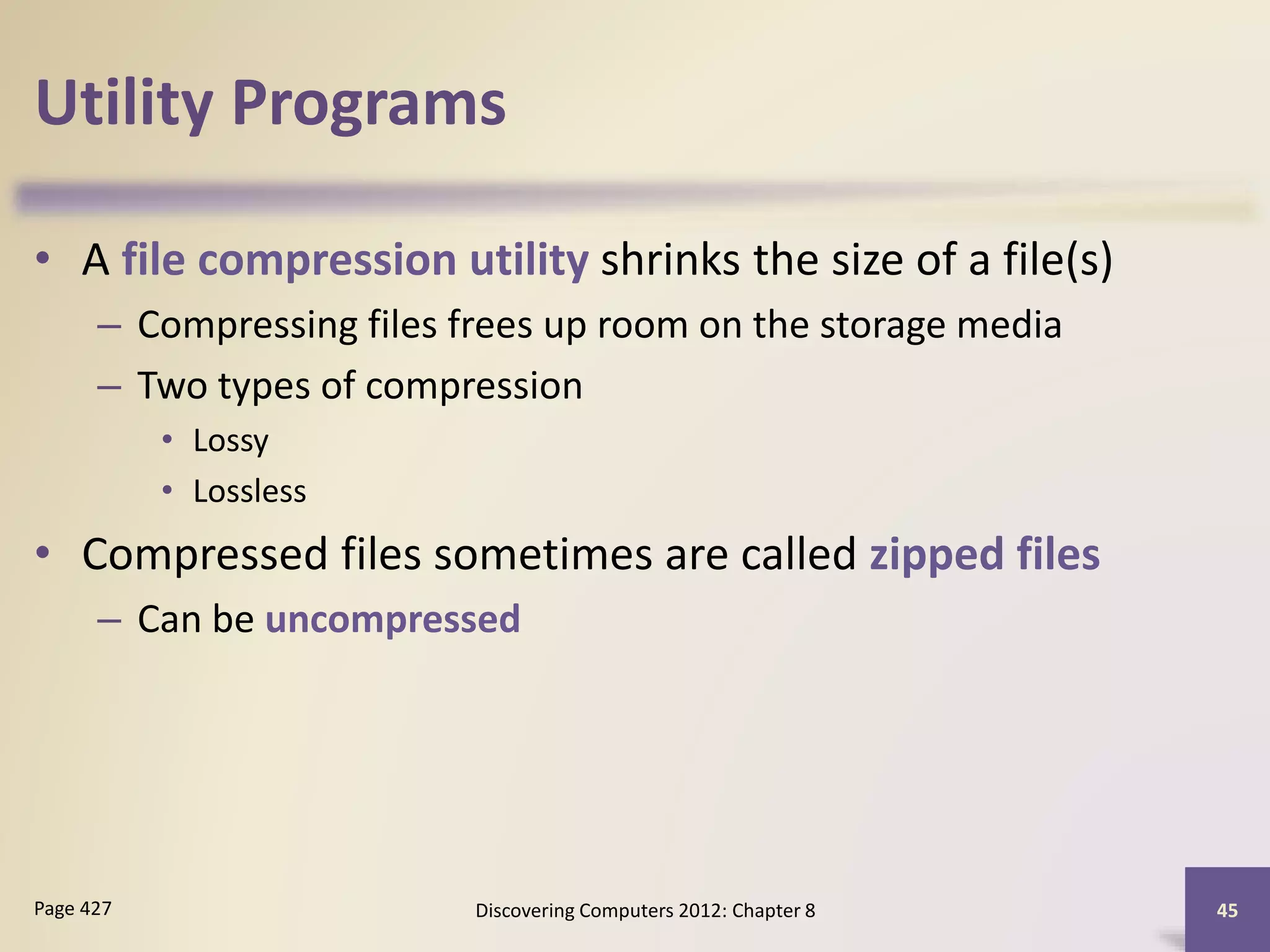 Utility Programs

• A file compression utility shrinks the size of a file(s)
 – Compressing files frees up room on the storage media
 – Two types of compression
  • Lossy
  • Lossless
• Compressed files sometimes are called zipped files
 – Can be uncompressed

Page 427

Discovering Computers 2012: Chapter 8

45